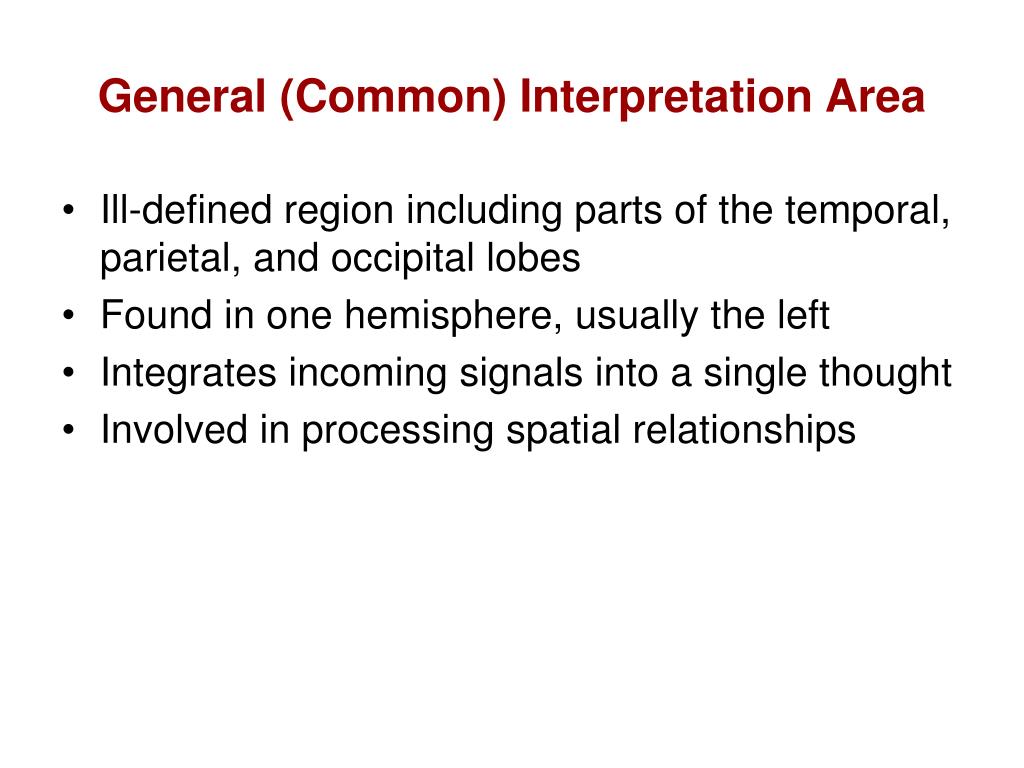 General (Common) Interpretation Area

• Ill-defined region including parts of the temporal, parietal, and occipital lobes
• Found in one hemisphere, usually the left
• Integrates incoming signals into a single thought
• Involved in processing spatial relationships